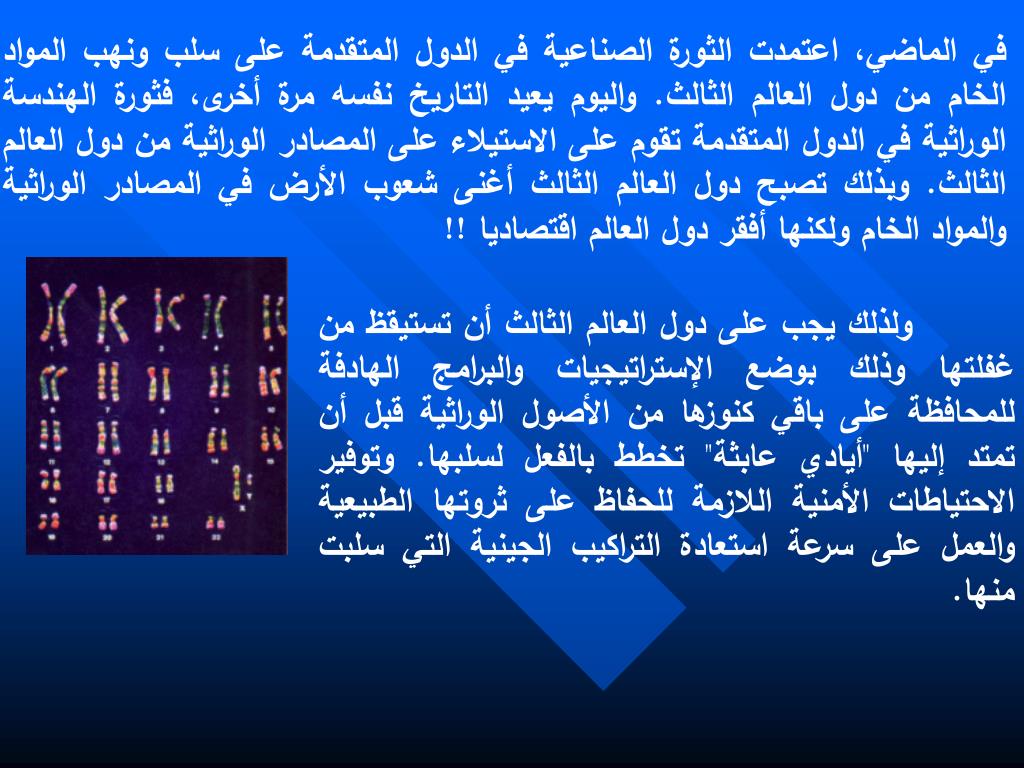 في الماضي، اعتمدت الثورة الصناعية في الدول المتقدمة على سلب ونهب المواد الخام من دول العالم الثالث. واليوم يعيد التاريخ نفسه مرة أخرى، فثورة الهندسة الوراثية في الدول المتقدمة تقوم على الاستيلاء على المصادر الوراثية من دول العالم الثالث. وبذلك تصبح دول العالم الثالث أغنى شعوب الأرض في المصادر الوراثية والمواد الخام ولكنها أفقر دول العالم اقتصاديا !!

ولذلك يجب على دول العالم الثالث أن تستيقظ من غفلتها وذلك بوضع الإستراتيجيات والبرامج الهادفة للمحافظة على باقي كنوزها من الأصول الوراثية قبل أن تمتد إليها "أيادي عابثة" تخطط بالفعل لسلبها. وتوفير الاحتياطات الأمنية اللازمة للحفاظ على ثروتها الطبيعية والعمل على سرعة استعادة التراكيب الجينية التي سلبت منها.